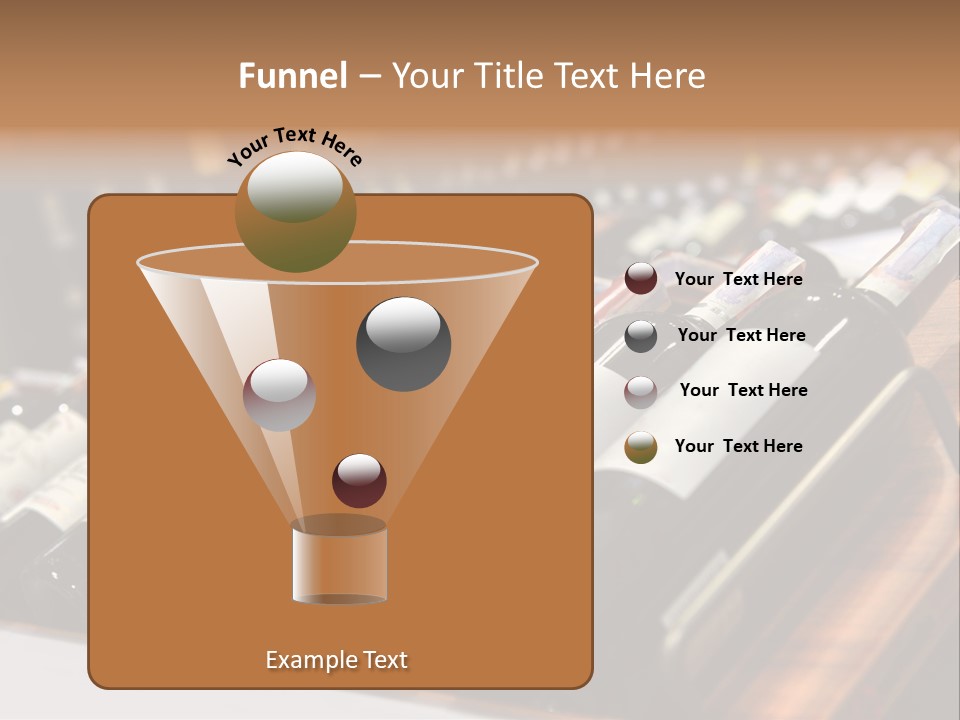 Funnel – Your Title Text Here

Your Text Here

Your Text Here

Your Text Here

Your Text Here

Your Text Here

Example Text